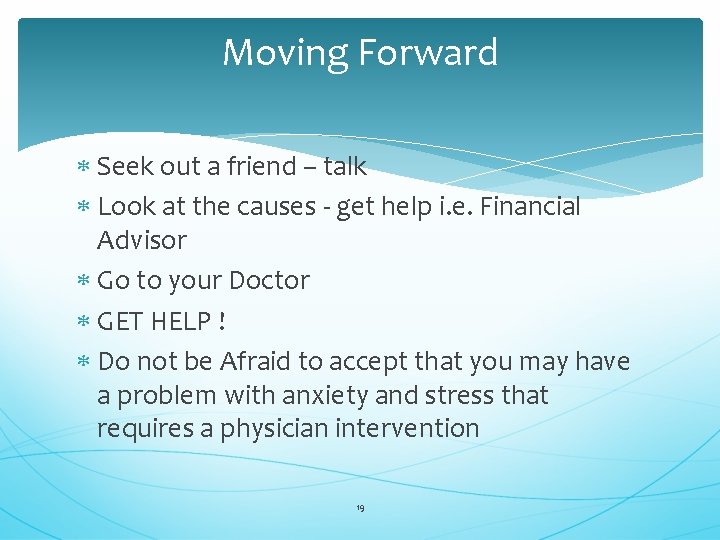 Moving Forward

* Seek out a friend – talk
* Look at the causes - get help i.e. Financial Advisor
* Go to your Doctor
* GET HELP !
* Do not be Afraid to accept that you may have a problem with anxiety and stress that requires a physician intervention

19